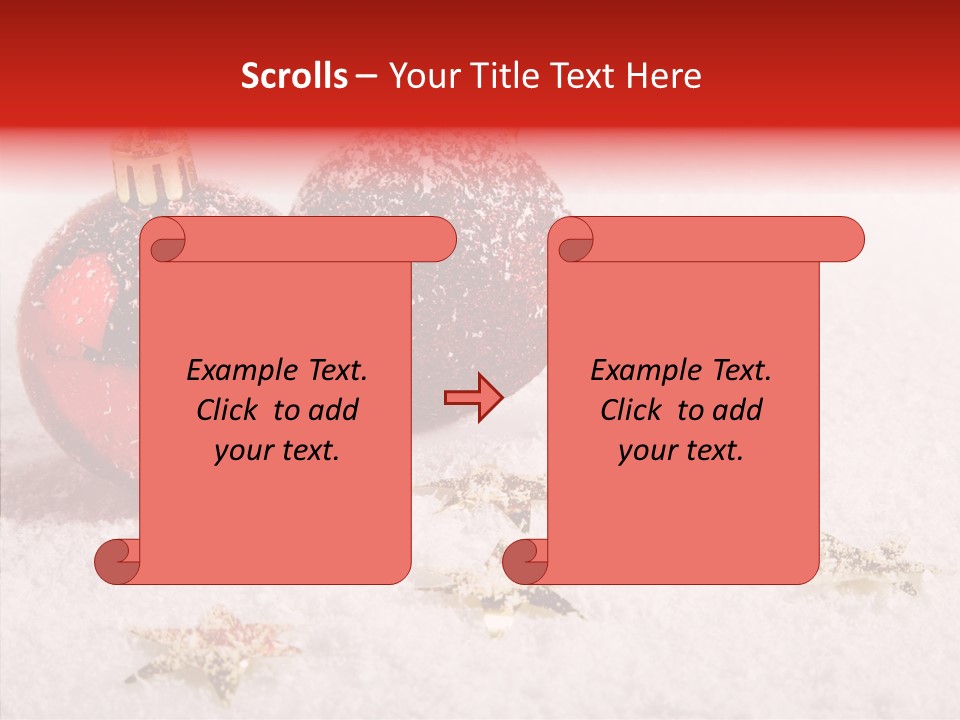 Scrolls – Your Title Text Here

Example Text. Click to add your text.

Example Text. Click to add your text.